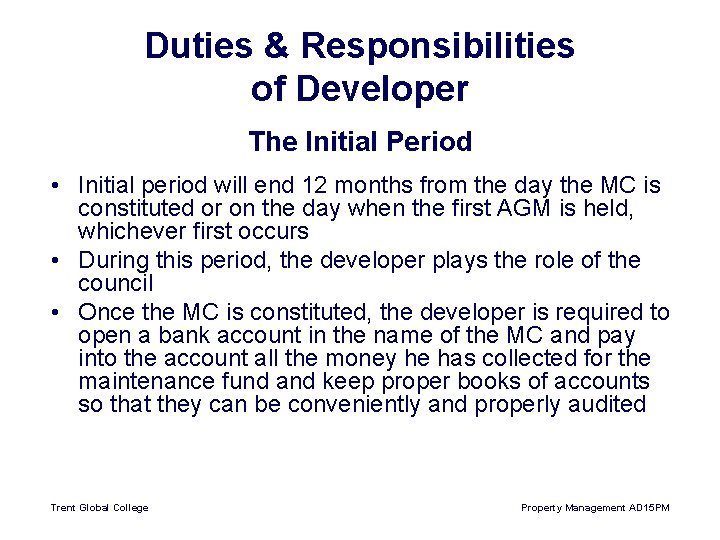 Duties & Responsibilities of Developer

The Initial Period

• Initial period will end 12 months from the day the MC is constituted or on the day when the first AGM is held, whichever first occurs
• During this period, the developer plays the role of the council
• Once the MC is constituted, the developer is required to open a bank account in the name of the MC and pay into the account all the money he has collected for the maintenance fund and keep proper books of accounts so that they can be conveniently and properly audited

Trent Global College

Property Management AD15PM